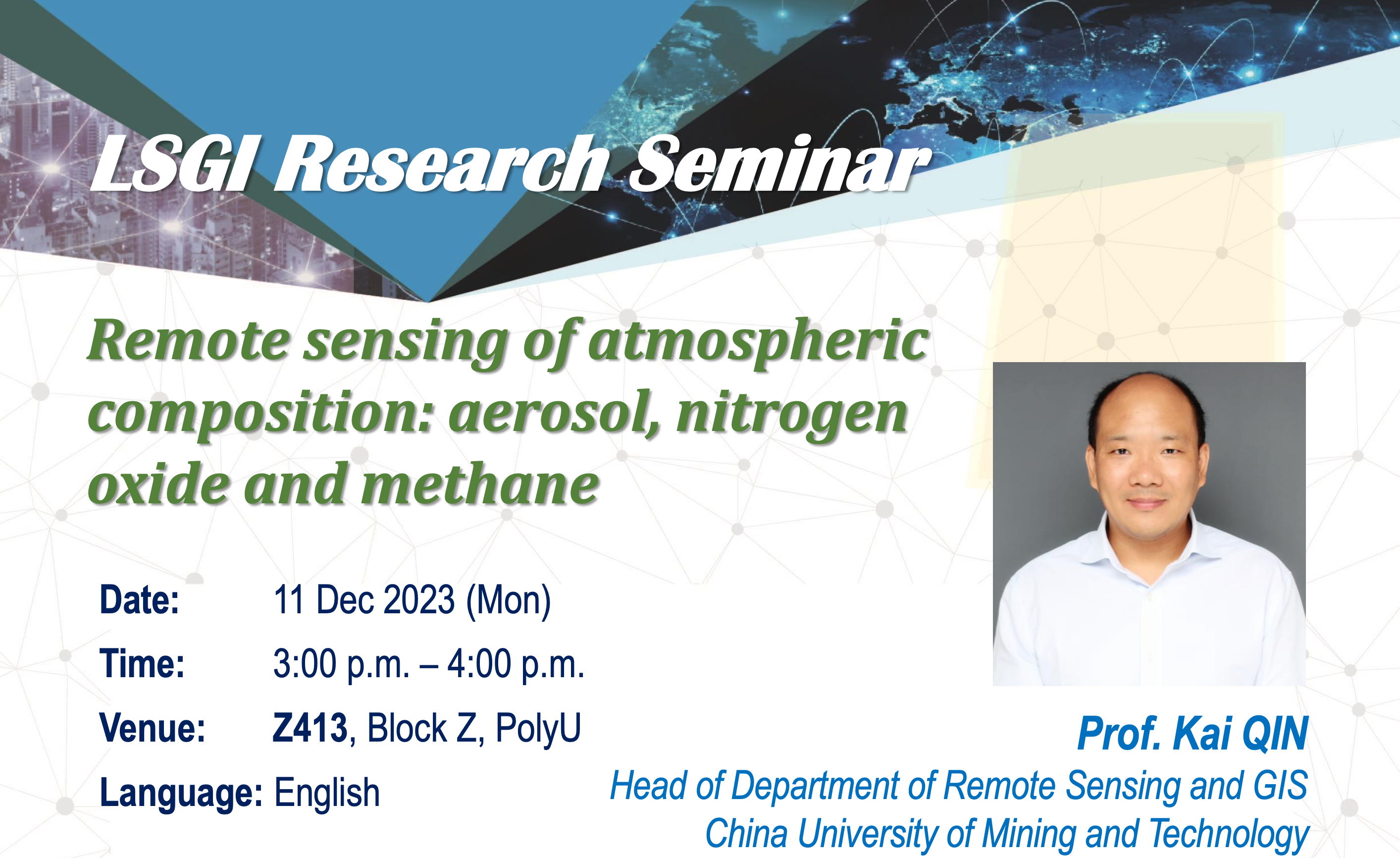 LSGI Research Seminar

Remote sensing of atmospheric composition: aerosol, nitrogen oxide and methane

Date: 11 Dec 2023 (Mon)

Time: 3:00 p.m. – 4:00 p.m.

Venue: Z413, Block Z, PolyU

Language: English

Prof. Kai QIN

Head of Department of Remote Sensing and GIS
China University of Mining and Technology